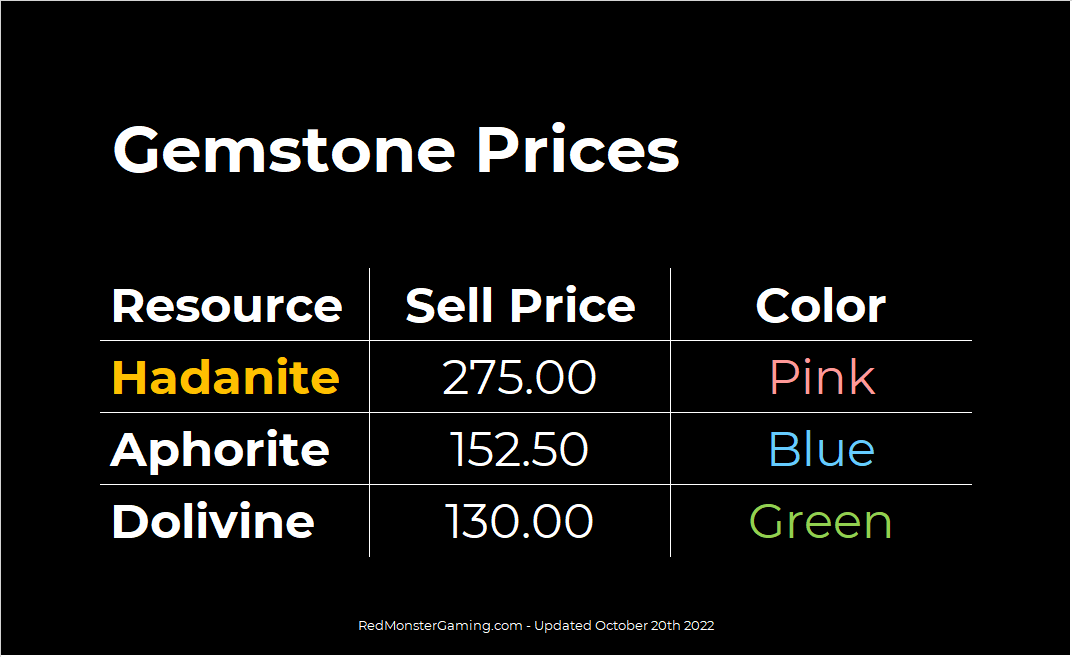 Gemstone Prices

| Resource | Sell Price | Color |
|---|---|---|
| Hadanite | 275.00 | Pink |
| Aphorite | 152.50 | Blue |
| Dolivine | 130.00 | Green |

RedMonsterGaming.com - Updated October 20th 2022